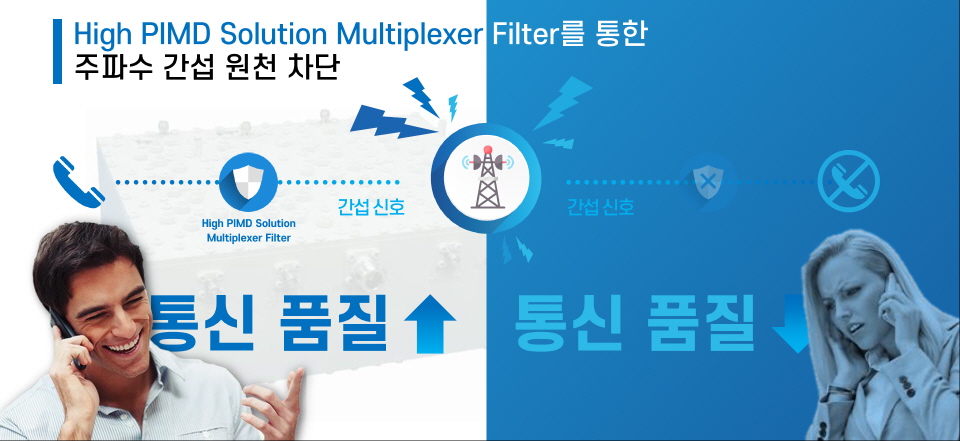 High PIMD Solution Multiplexer Filter를 통한
주파수 간섭 원천 차단

High PIMD Solution Multiplexer Filter

간섭 신호

간섭 신호

통신 품질

통신 품질